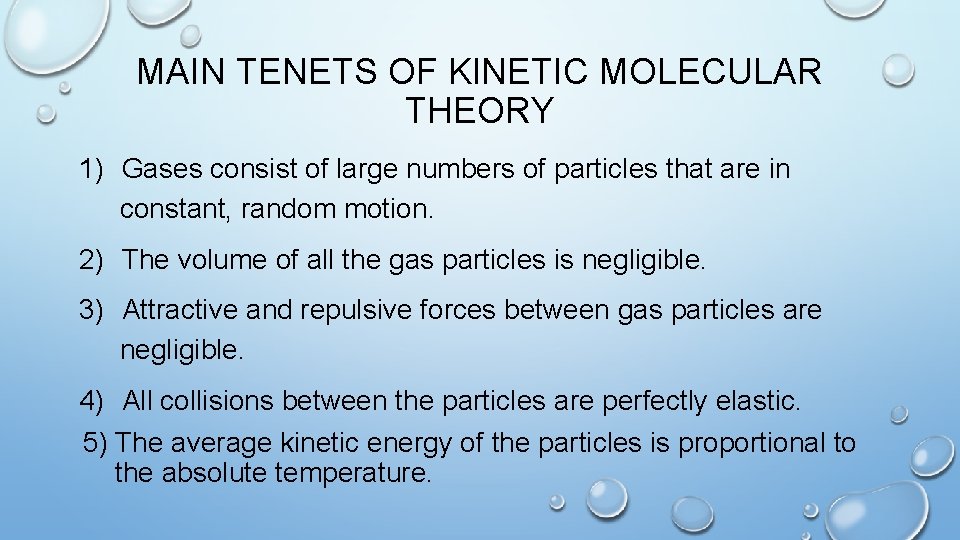 MAIN TENETS OF KINETIC MOLECULAR THEORY

1) Gases consist of large numbers of particles that are in constant, random motion.

2) The volume of all the gas particles is negligible.

3) Attractive and repulsive forces between gas particles are negligible.

4) All collisions between the particles are perfectly elastic.

5) The average kinetic energy of the particles is proportional to the absolute temperature.